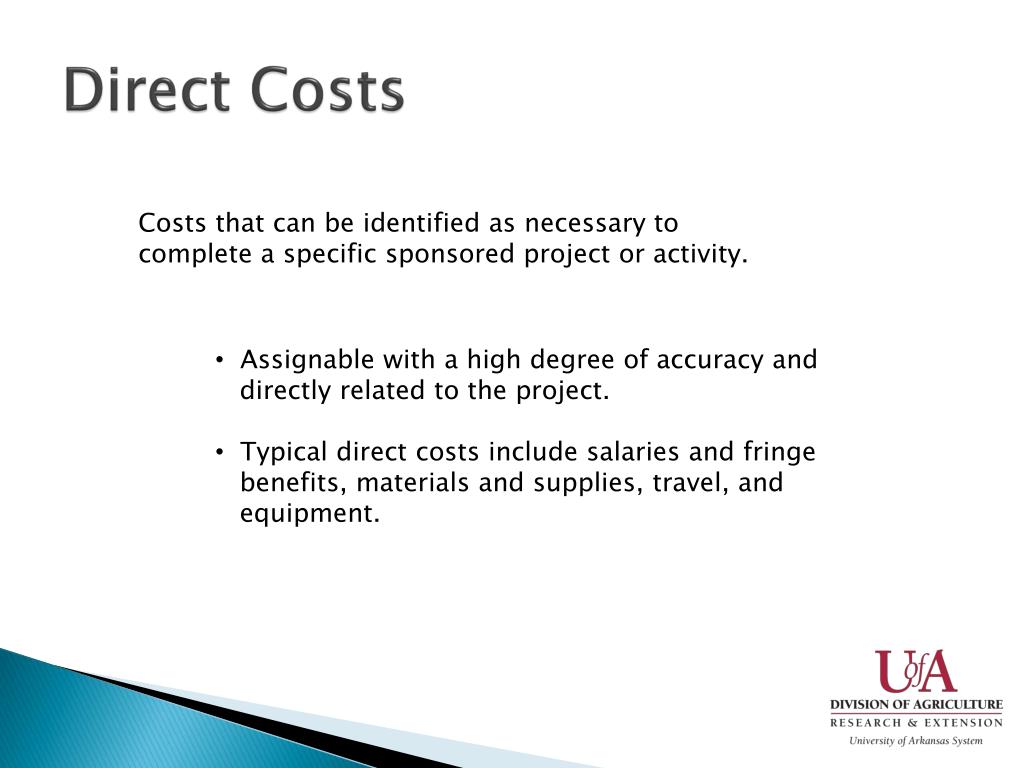 Direct Costs

Costs that can be identified as necessary to complete a specific sponsored project or activity.

• Assignable with a high degree of accuracy and directly related to the project.

• Typical direct costs include salaries and fringe benefits, materials and supplies, travel, and equipment.

UofA
DIVISION OF AGRICULTURE
RESEARCH & EXTENSION
University of Arkansas System